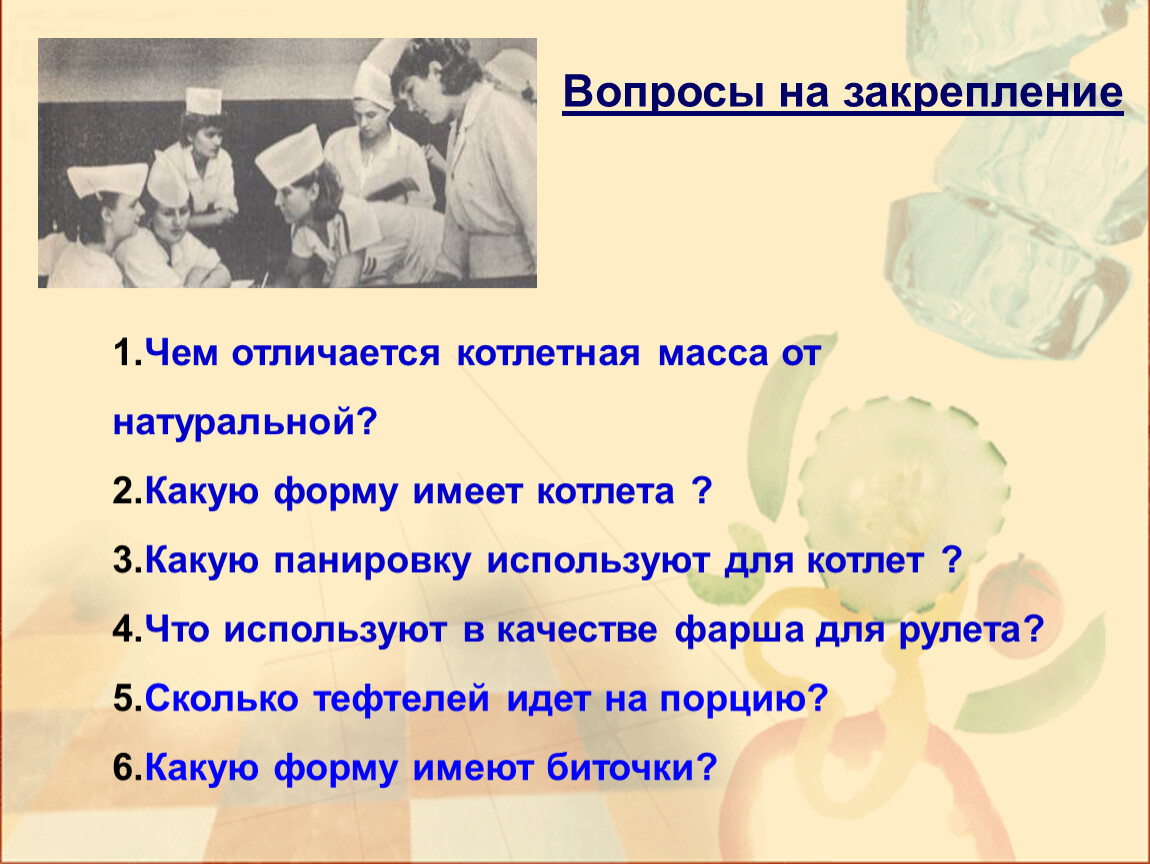 Вопросы на закрепление

1.Чем отличается котлетная масса от натуральной?

2.Какую форму имеет котлета ?

3.Какую панировку используют для котлет ?

4.Что используют в качестве фарша для рулета?

5.Сколько тефтелей идет на порцию?

6.Какую форму имеют биточки?